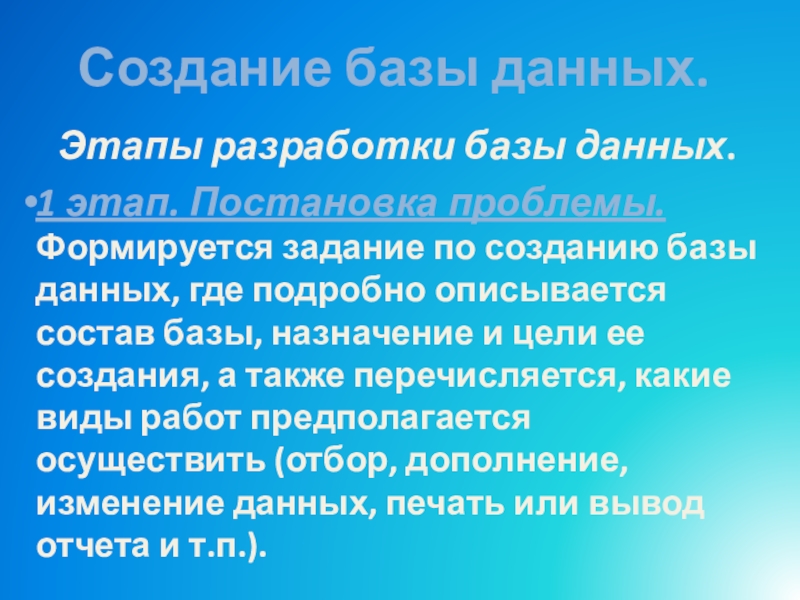 Создание базы данных.

Этапы разработки базы данных.

•1 этап. Постановка проблемы. Формируется задание по созданию базы данных, где подробно описывается состав базы, назначение и цели ее создания, а также перечисляется, какие виды работ предполагается осуществить (отбор, дополнение, изменение данных, печать или вывод отчета и т.п.).